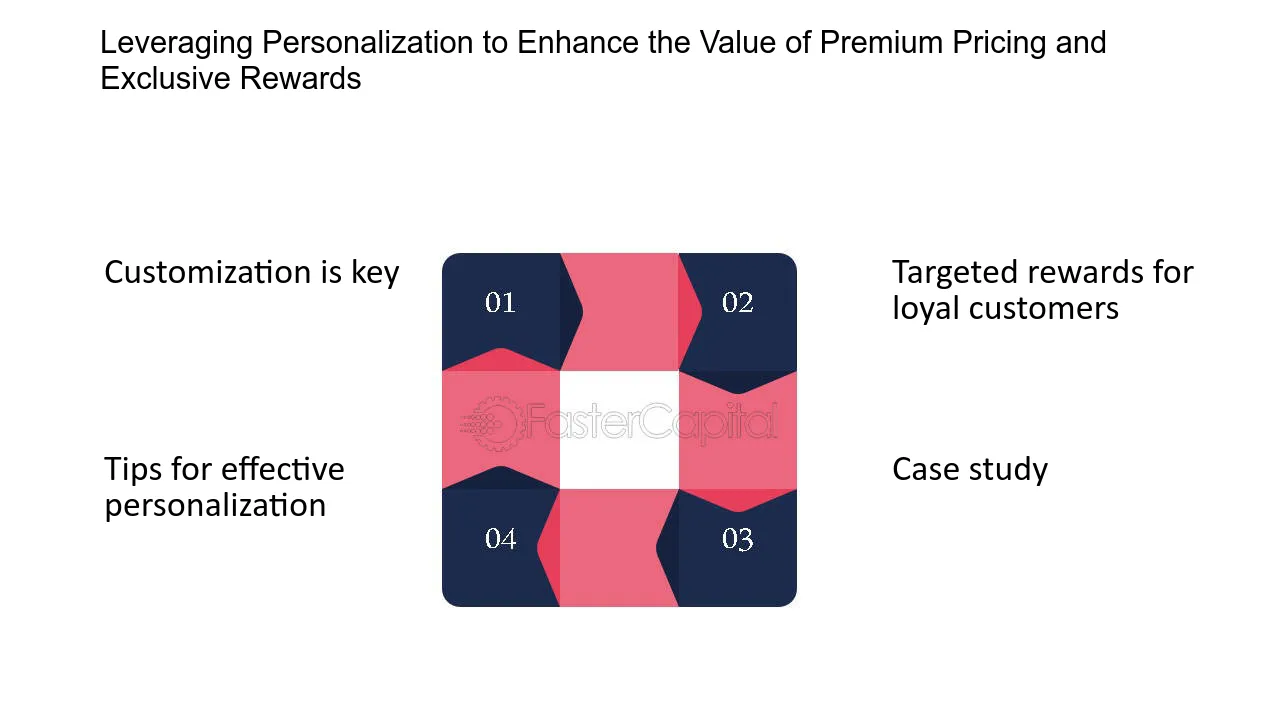 Leveraging Personalization to Enhance the Value of Premium Pricing and Exclusive Rewards

Customization is key

01

02

Targeted rewards for loyal customers

Tips for effective personalization

04

03

Case study

FasterCapital